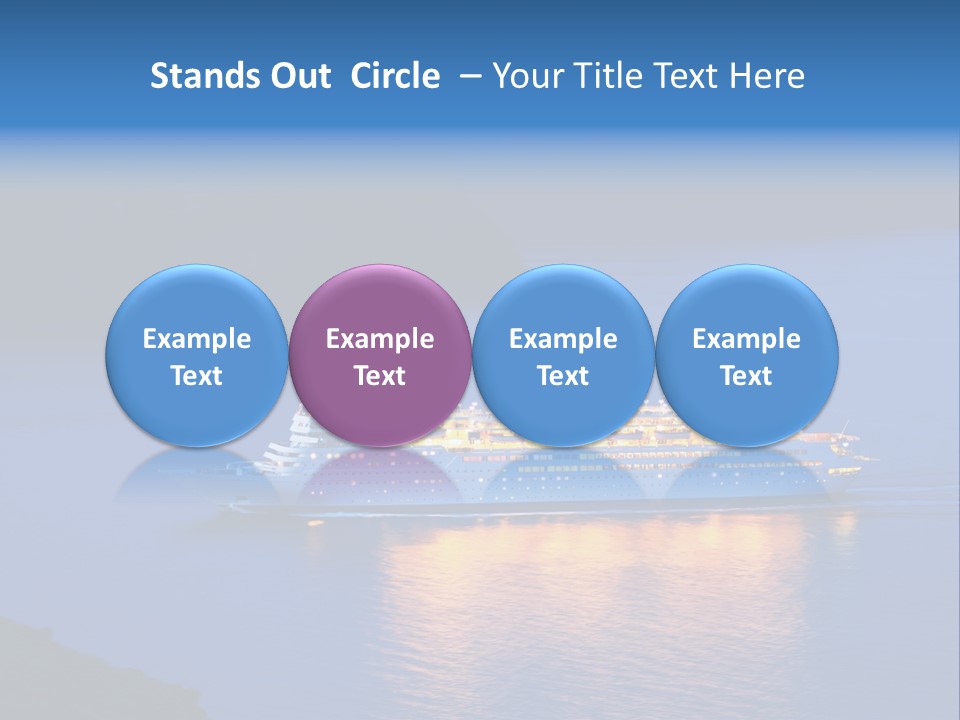 Stands Out Circle – Your Title Text Here

Example Text

Example Text

Example Text

Example Text